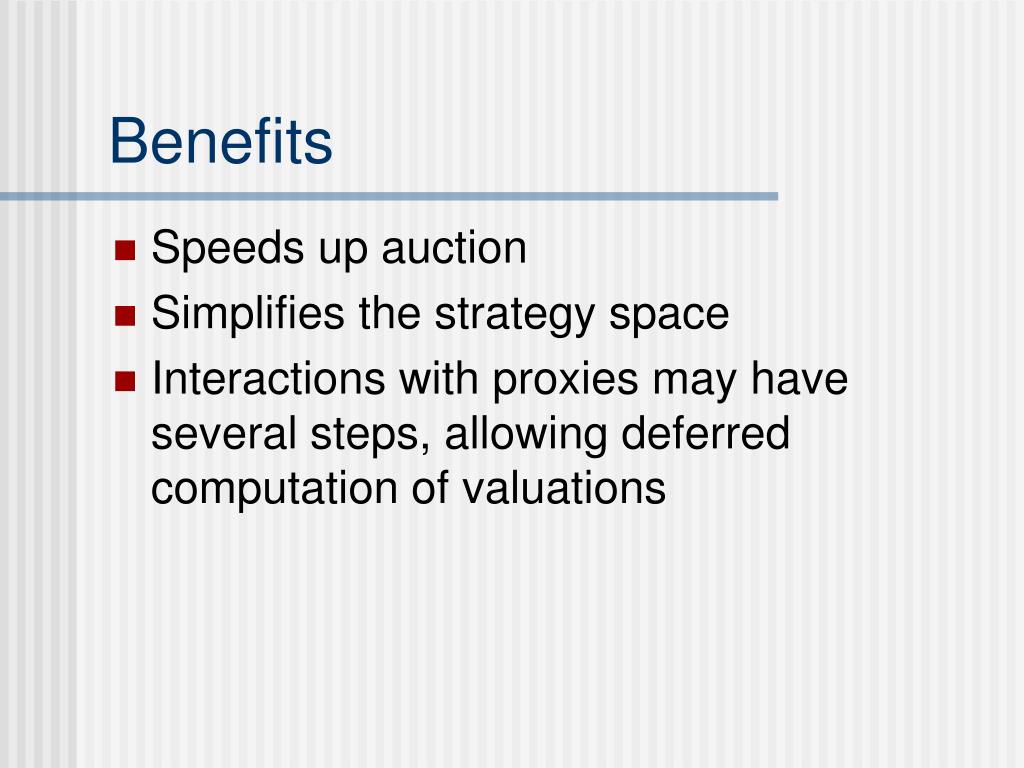 Benefits

- Speeds up auction
- Simplifies the strategy space
- Interactions with proxies may have several steps, allowing deferred computation of valuations